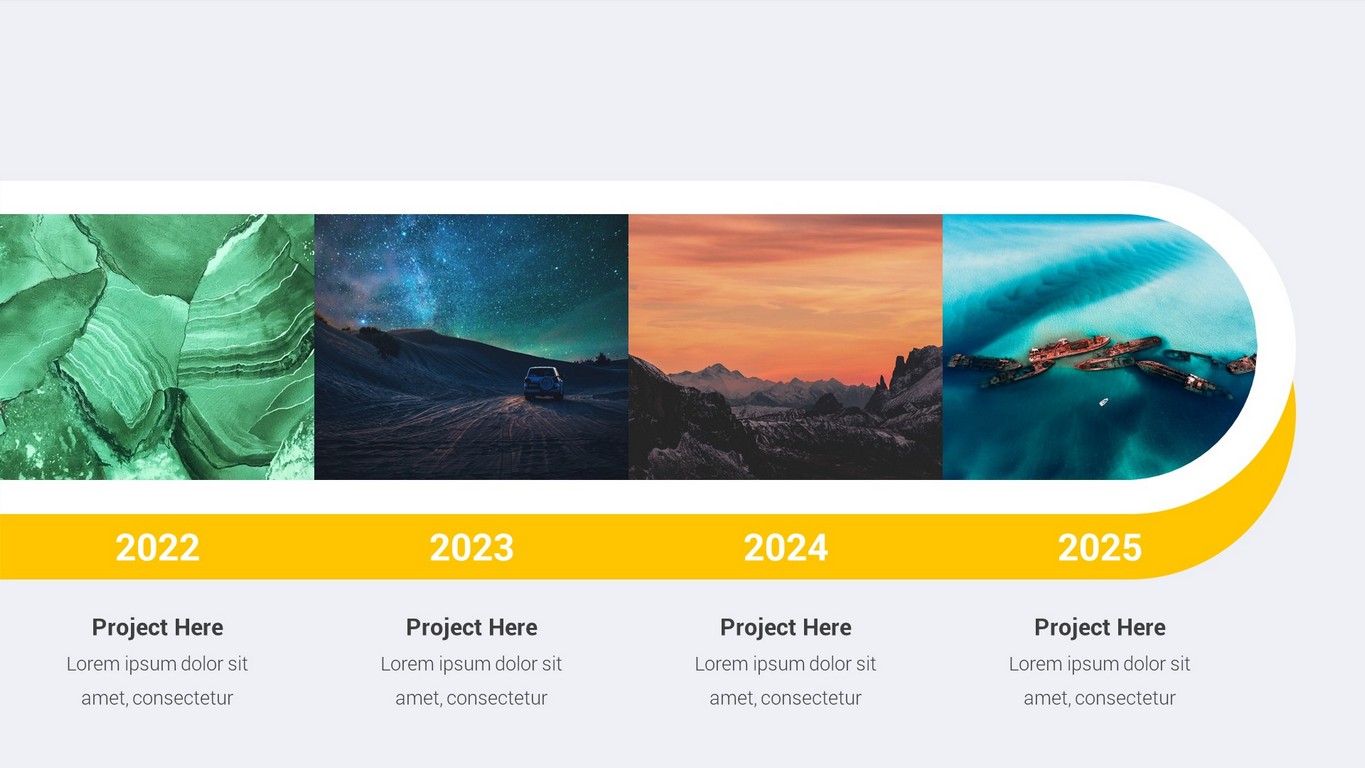 2022

Project Here
Lorem ipsum dolor sit amet, consectetur

2023

Project Here
Lorem ipsum dolor sit amet, consectetur

2024

Project Here
Lorem ipsum dolor sit amet, consectetur

2025

Project Here
Lorem ipsum dolor sit amet, consectetur